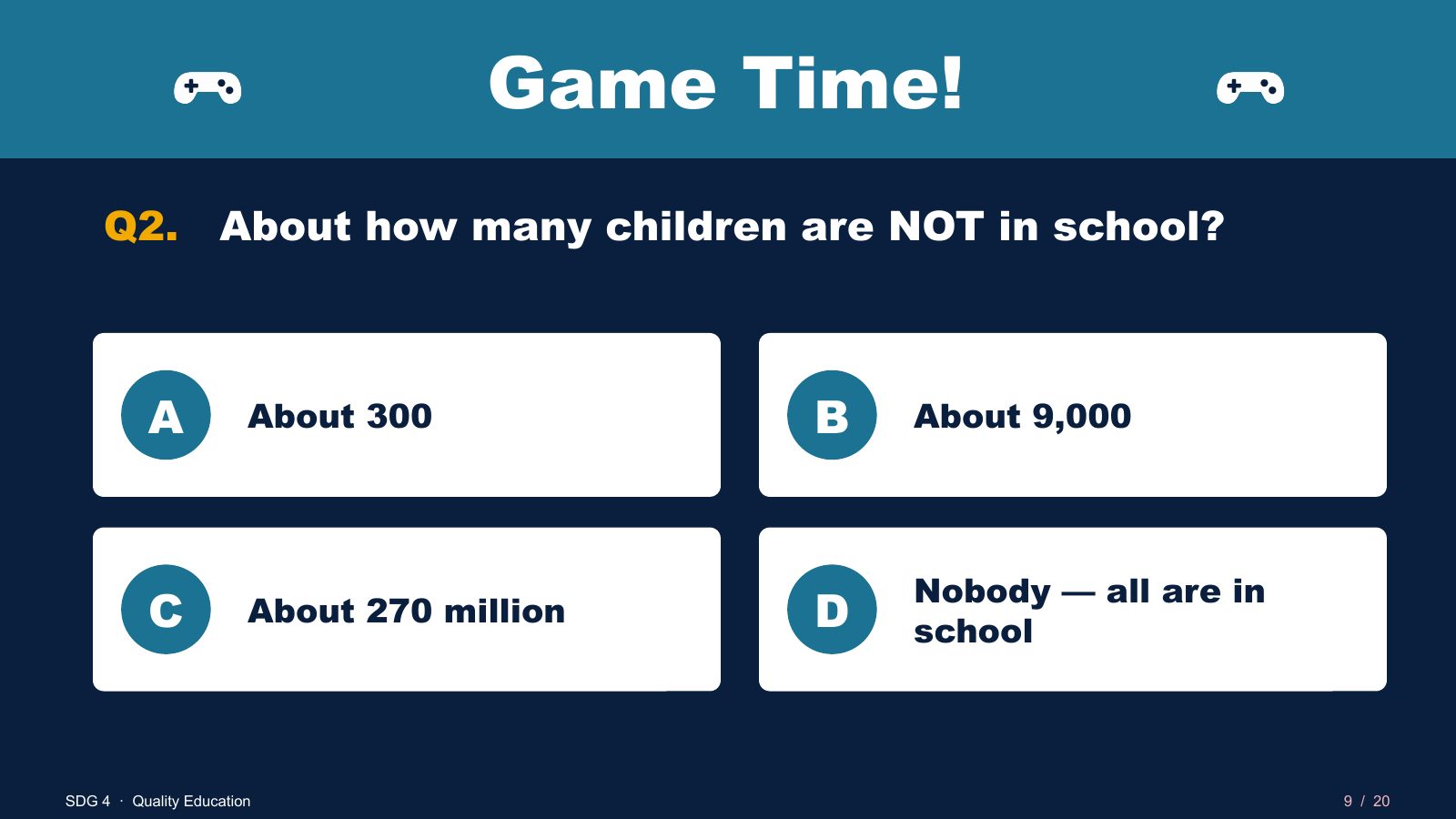 Game Time!

Q2. About how many children are NOT in school?

A About 300

B About 9,000

C About 270 million

D Nobody — all are in school

SDG 4 · Quality Education

9 / 20